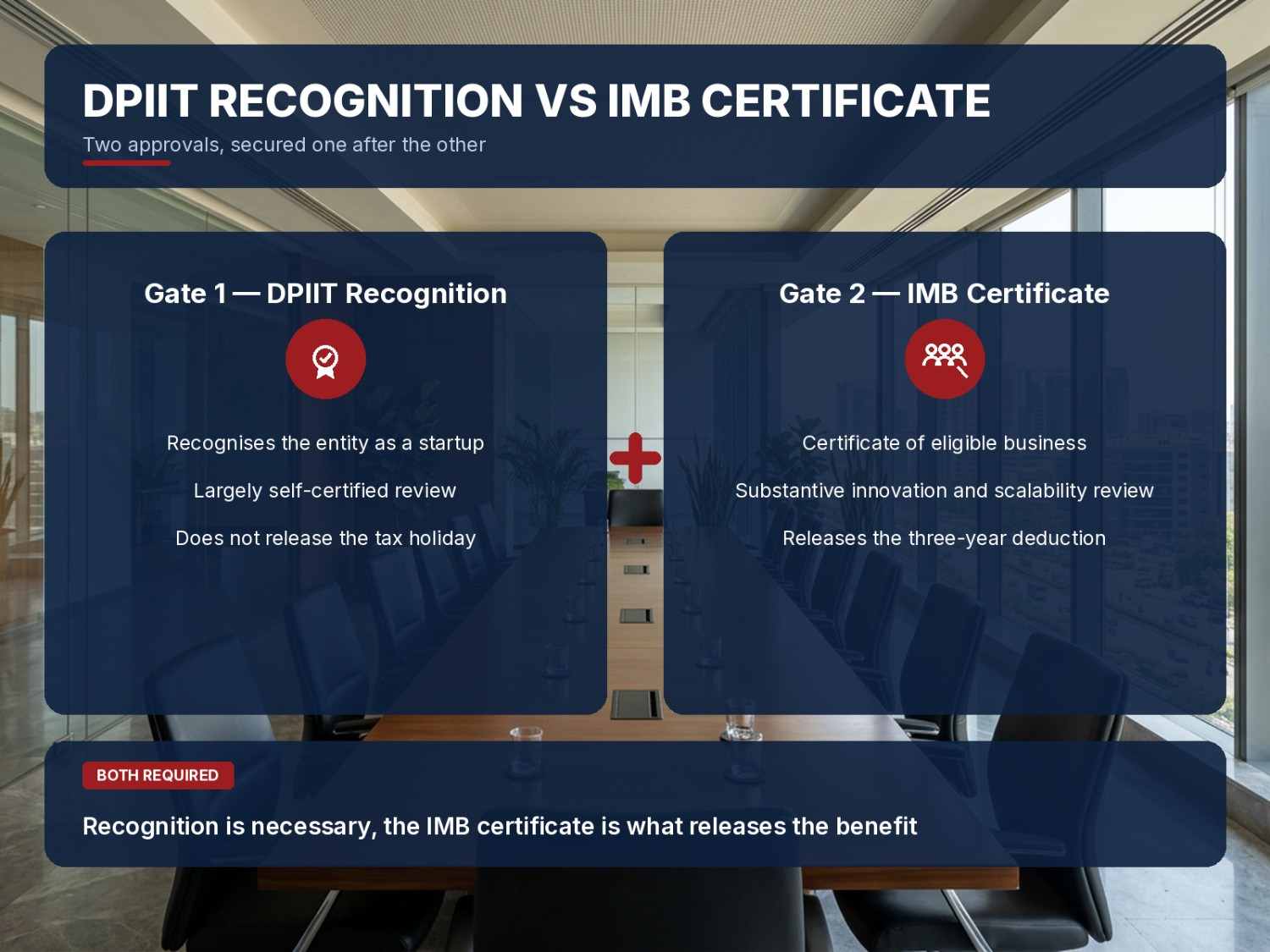 DPIIT RECOGNITION VS IMB CERTIFICATE
Two approvals, secured one after the other

Gate 1 — DPIIT Recognition

Recognises the entity as a startup

Largely self-certified review

Does not release the tax holiday

Gate 2 — IMB Certificate

Certificate of eligible business

Substantive innovation and scalability review

Releases the three-year deduction

BOTH REQUIRED

Recognition is necessary, the IMB certificate is what releases the benefit